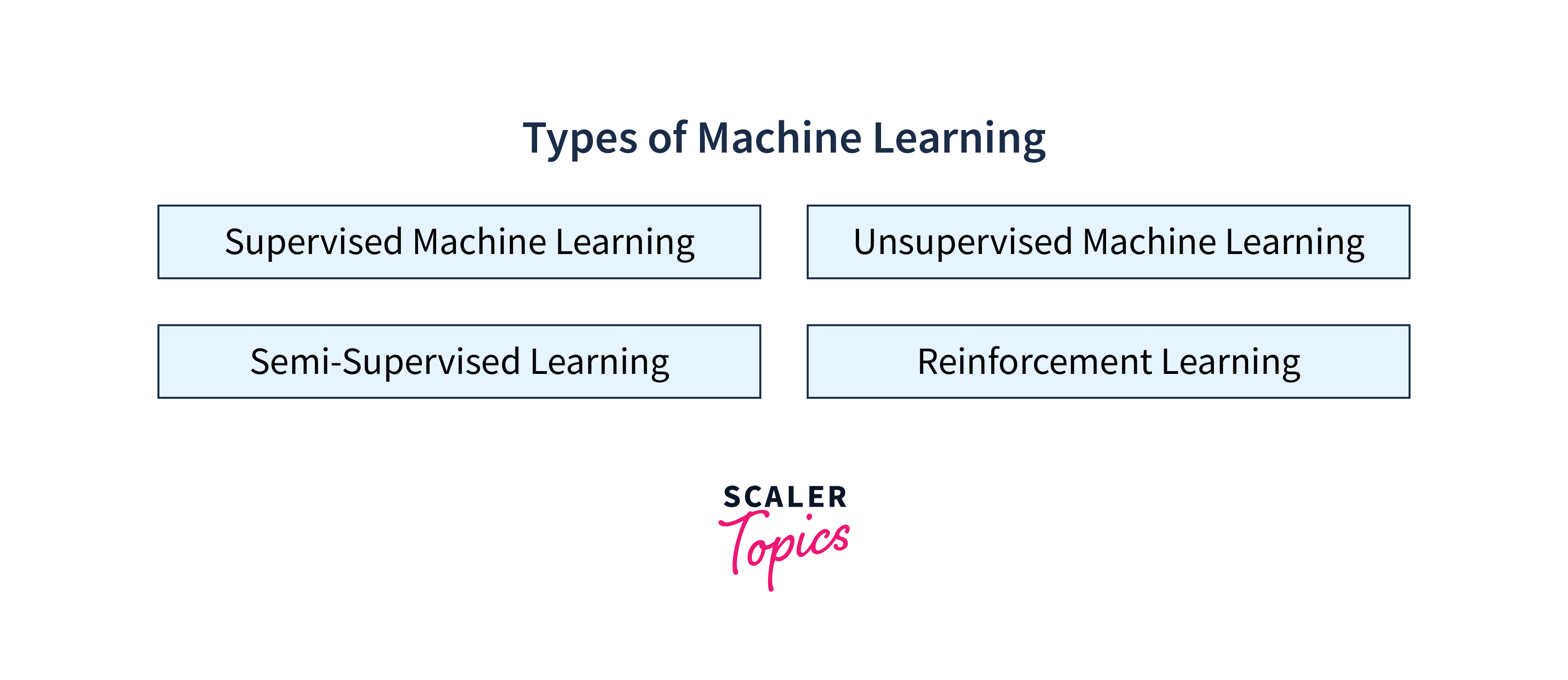 Types of Machine Learning

Supervised Machine Learning

Unsupervised Machine Learning

Semi-Supervised Learning

Reinforcement Learning

SCALER
Topics